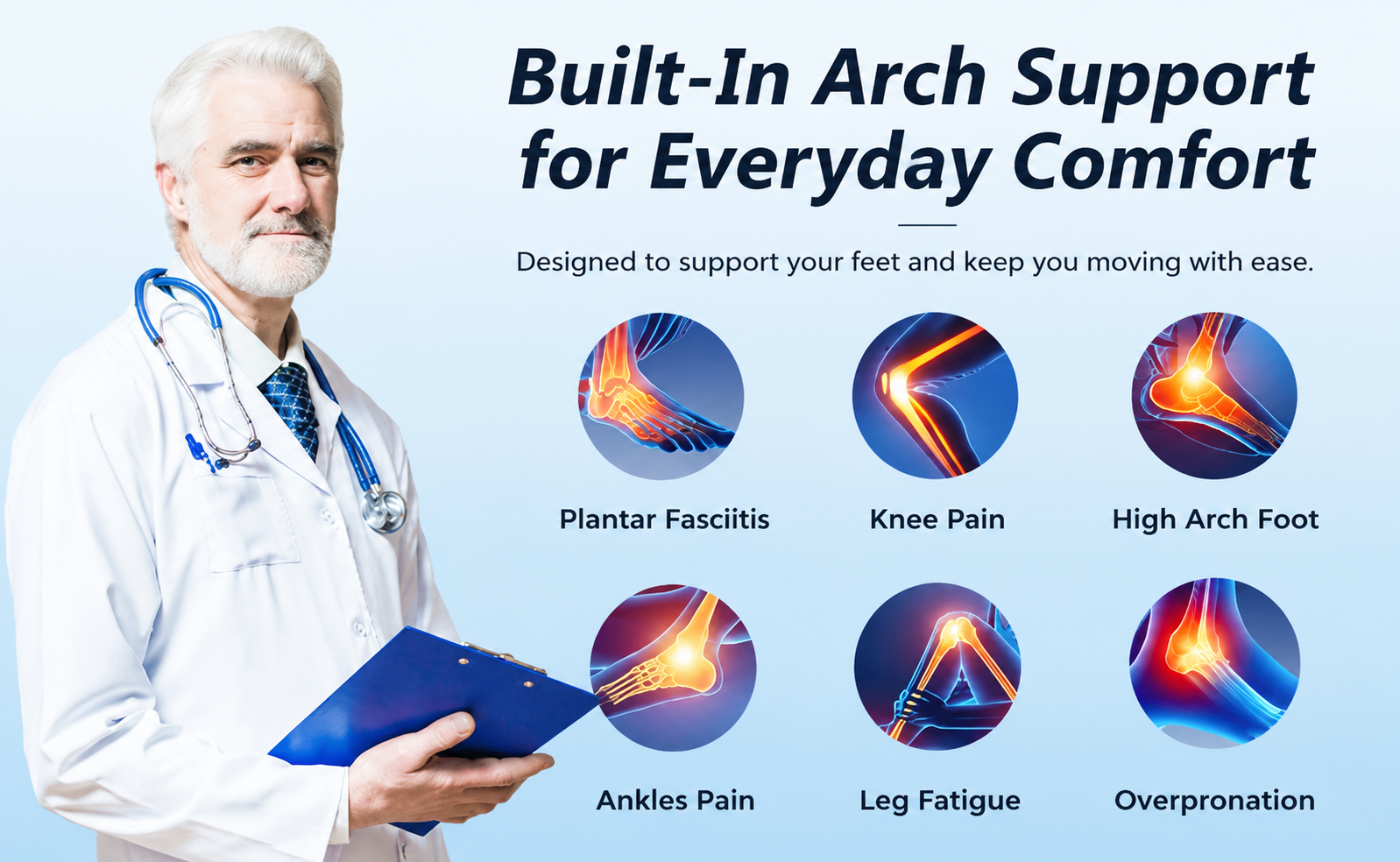 Built-In Arch Support for Everyday Comfort

Designed to support your feet and keep you moving with ease.

Plantar Fasciitis

Knee Pain

High Arch Foot

Ankles Pain

Leg Fatigue

Overpronation